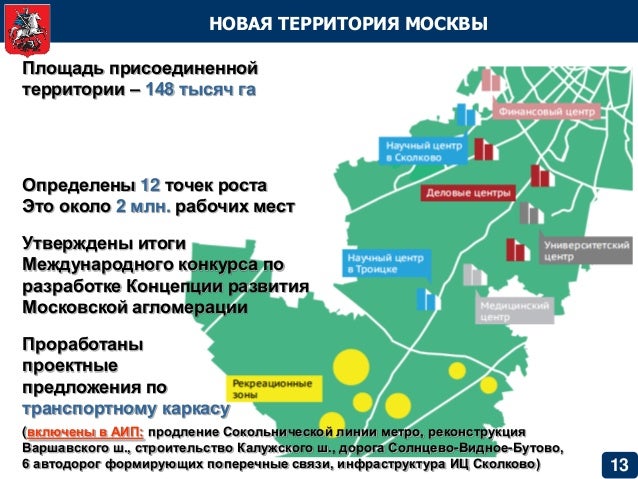 НОВАЯ ТЕРРИТОРИЯ МОСКВЫ

Площадь присоединенной территории – 148 тысяч га

Определены 12 точек роста
Это около 2 млн. рабочих мест

Утверждены итоги Международного конкурса по разработке Концепции развития Московской агломерации

Проработаны проектные предложения по транспортному каркасу

(включены в АИП: продление Сокольнической линии метро, реконструкция Варшавского ш., строительство Калужского ш., дорога Солнцево-Видное-Бутово, 6 автодорог формирующих поперечные связи, инфраструктура ИЦ Сколково)

Финансовый центр

Научный центр в Сколково

Деловые центры

Университетский центр

Научный центр в Троицке

Медицинский центр

Рекреационные зоны

13